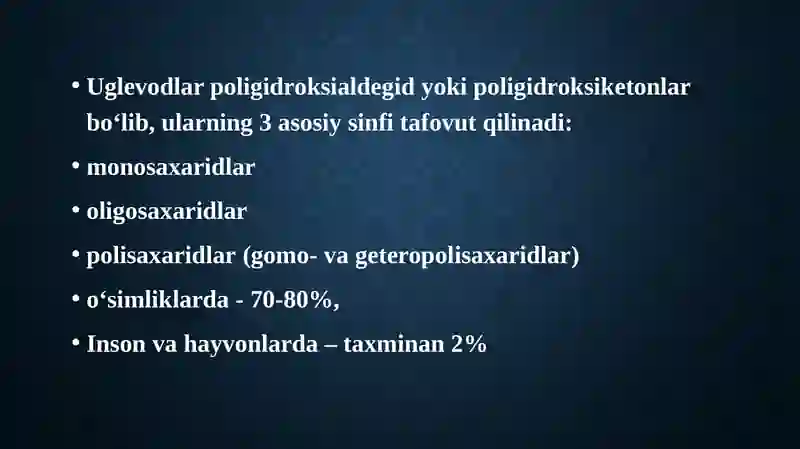 • Uglevodlar poligidroksialdegid yoki poligidroksiketonlar bo‘lib, ularning 3 asosiy sinfi tafovut qilinadi:

• monosaxaridlar

• oligosaxaridlar

• polisaxaridlar (gomo- va geteropolisaxaridlar)

• o‘simliklarda - 70-80%,

• Inson va hayvonlarda – taxminan 2%